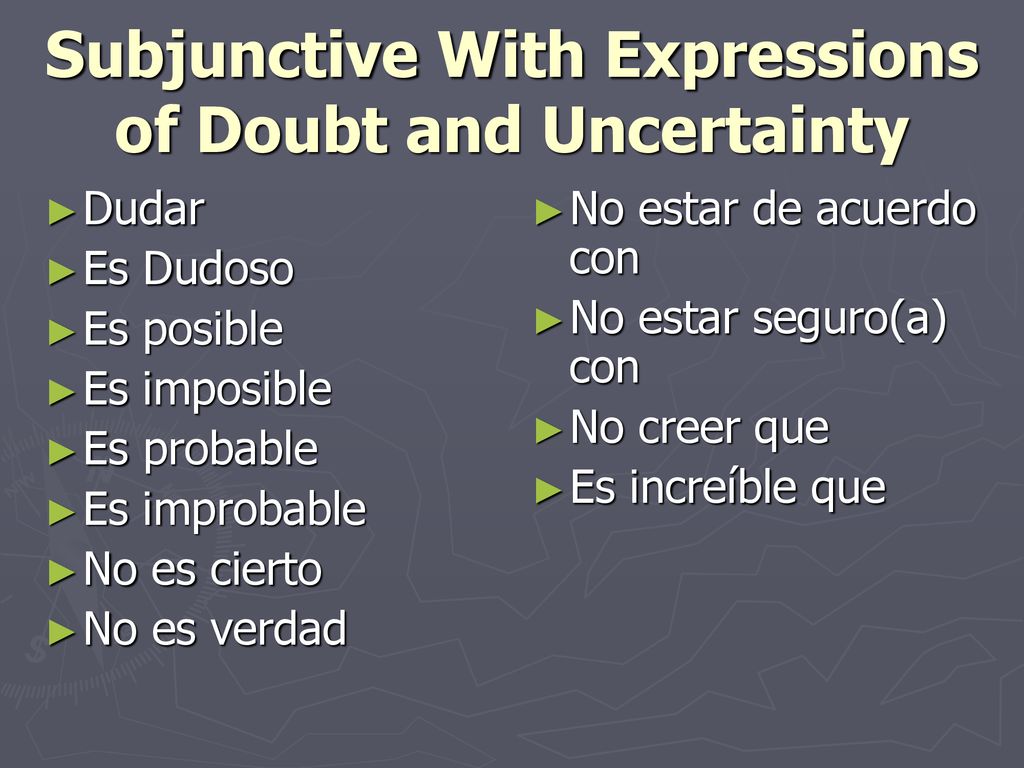 Subjunctive With Expressions of Doubt and Uncertainty

►Dudar
►Es Dudoso
►Es posible
►Es imposible
►Es probable
►Es improbable
►No es cierto
►No es verdad

►No estar de acuerdo con
►No estar seguro(a) con
►No creer que
►Es increíble que